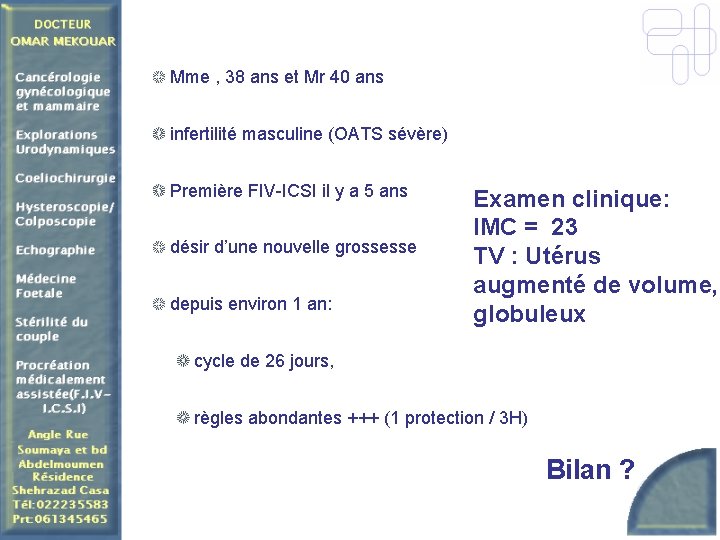 DOCTEUR
OMAR MEKOUAR

Cancérologie gynécologique et mammaire

Explorations Urodynamiques

Coeliochirurgie

Hysteroscopie/ Colposcopie

Echographie

Médecine Foetale

Stérilité du couple

Procréation médicalement assistée(F.I.V-I.C.S.I)

Angle Rue Soumaya et bd Abdelmoumen Résidence Shehrazad Casa
Tél:022235583
Prt:061345465

Mme , 38 ans et Mr 40 ans

infertilité masculine (OATS sévère)

Première FIV-ICSI il y a 5 ans

désir d'une nouvelle grossesse

depuis environ 1 an:

cycle de 26 jours,

règles abondantes +++ (1 protection / 3H)

Examen clinique:
IMC = 23
TV : Utérus augmenté de volume, globuleux

Bilan ?